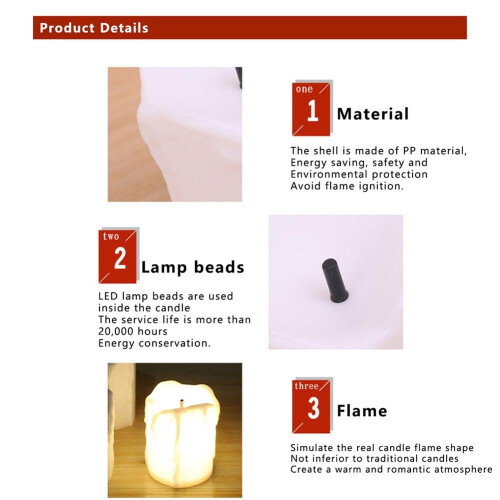 Product Details

one
1
Material

The shell is made of PP material,
Energy saving, safety and
Environmental protection
Avoid flame ignition.

two
2
Lamp beads

LED lamp beads are used
inside the candle
The service life is more than
20,000 hours
Energy conservation.

three
3
Flame

Simulate the real candle flame shape
Not inferior to traditional candles
Create a warm and romantic atmosphere